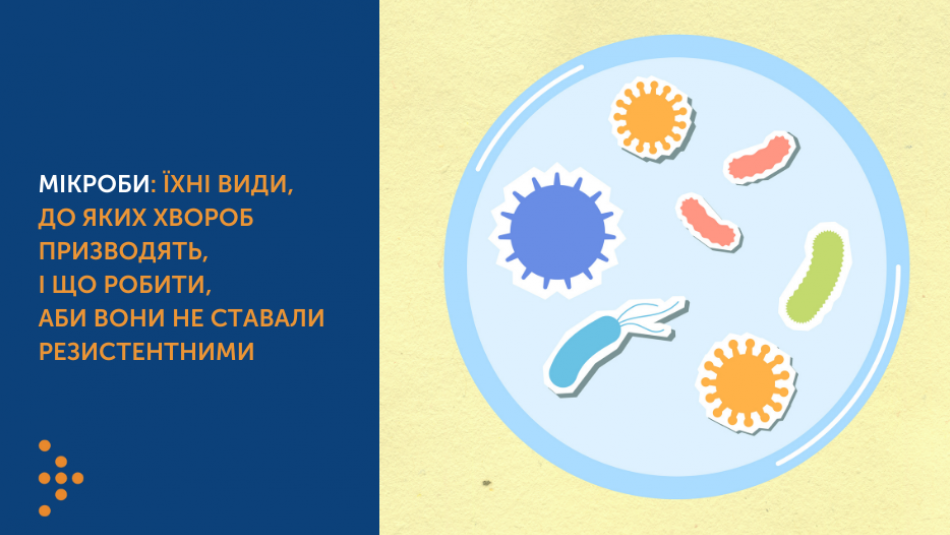 МІКРОБИ: ЇХНІ ВИДИ, ДО ЯКИХ ХВОРОБ ПРИЗВОДЯТЬ, І ЩО РОБИТИ, АБИ ВОНИ НЕ СТАВАЛИ РЕЗИСТЕНТНИМИ